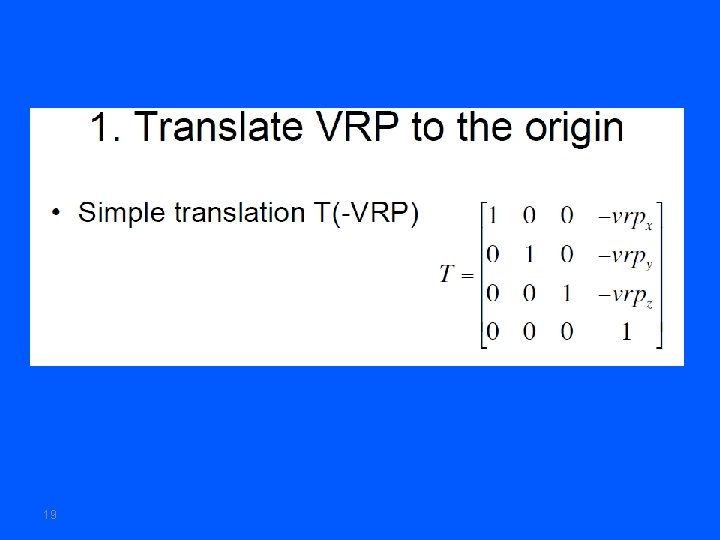 1. Translate VRP to the origin

• Simple translation T(-VRP)

$T = \begin{bmatrix} 1 & 0 & 0 & -vrp_x \\ 0 & 1 & 0 & -vrp_y \\ 0 & 0 & 1 & -vrp_z \\ 0 & 0 & 0 & 1 \end{bmatrix}$

19